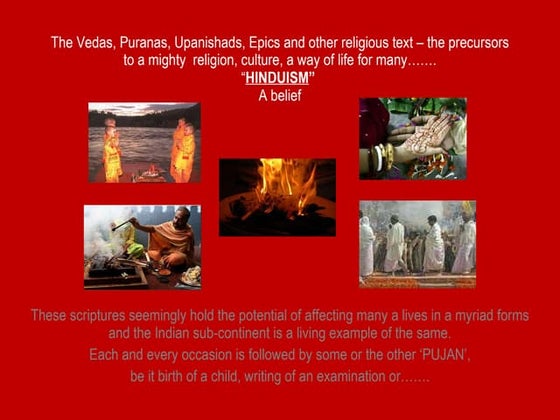 The Vedas, Puranas, Upanishads, Epics and other religious text – the precursors to a mighty religion, culture, a way of life for many…….

"HINDUISM"

A belief

These scriptures seemingly hold the potential of affecting many a lives in a myriad forms and the Indian sub-continent is a living example of the same.

Each and every occasion is followed by some or the other 'PUJAN', be it birth of a child, writing of an examination or…….